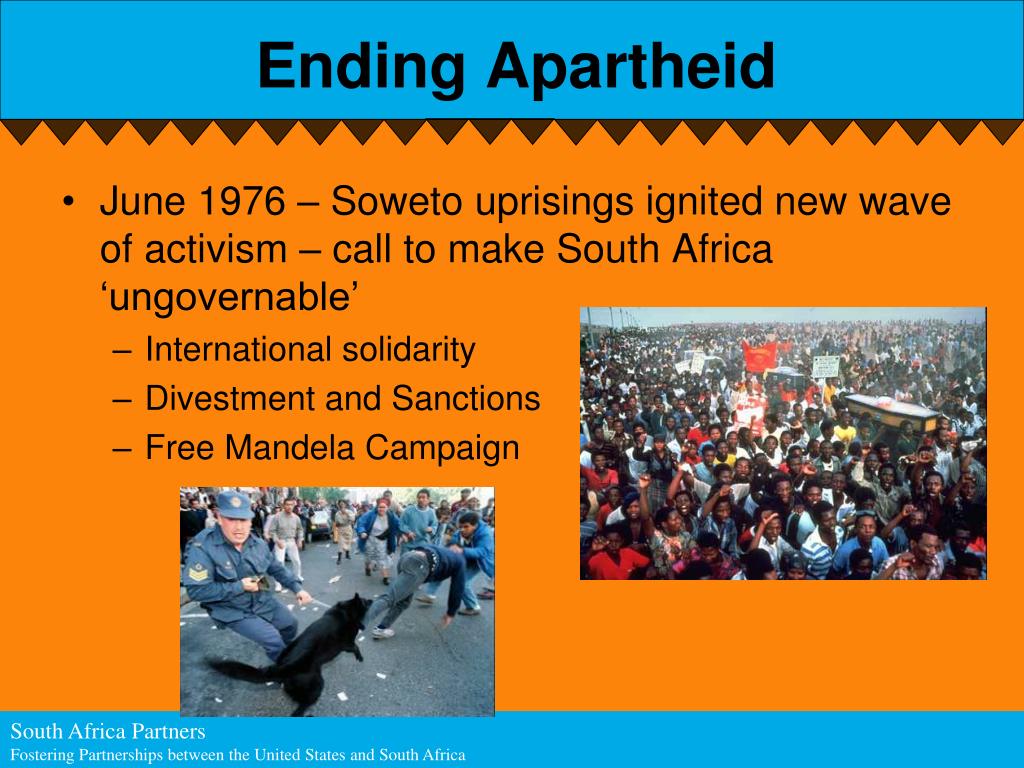 Ending Apartheid

• June 1976 – Soweto uprisings ignited new wave of activism – call to make South Africa ‘ungovernable’
– International solidarity
– Divestment and Sanctions
– Free Mandela Campaign

South Africa Partners
Fostering Partnerships between the United States and South Africa